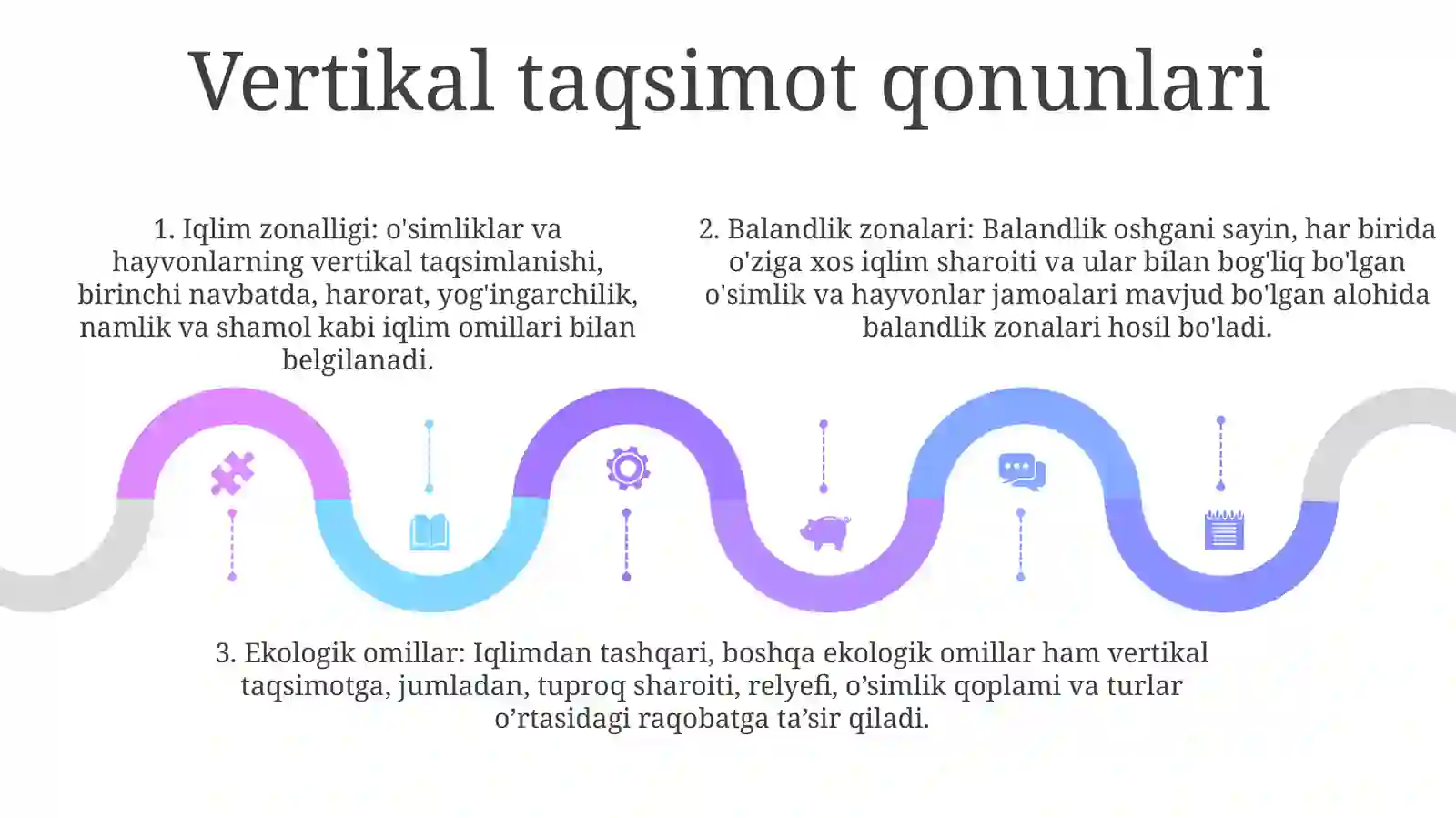 Vertikal taqsimot qonunlari

1. Iqlim zonalligi: o'simliklar va hayvonlarning vertikal taqsimlanishi, birinchi navbatda, harorat, yog'ingarchilik, namlik va shamol kabi iqlim omillari bilan belgilanadi.

2. Balandlik zonalari: Balandlik oshgani sayin, har birida o'ziga xos iqlim sharoiti va ular bilan bog'liq bo'lgan o'simlik va hayvonlar jamoalari mavjud bo'lgan alohida balandlik zonalari hosil bo'ladi.

3. Ekologik omillar: Iqlimdan tashqari, boshqa ekologik omillar ham vertikal taqsimotga, jumladan, tuproq sharoiti, relyefi, o’simlik qoplami va turlar o’rtasidagi raqobatga ta’sir qiladi.